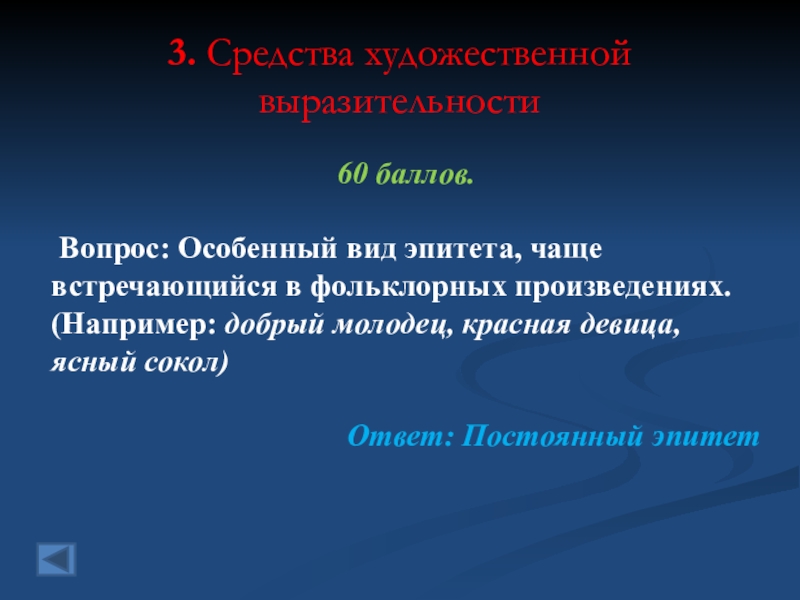 3. Средства художественной выразительности

60 баллов.

Вопрос: Особенный вид эпитета, чаще встречающийся в фольклорных произведениях. (Например: добрый молодец, красная девица, ясный сокол)

Ответ: Постоянный эпитет